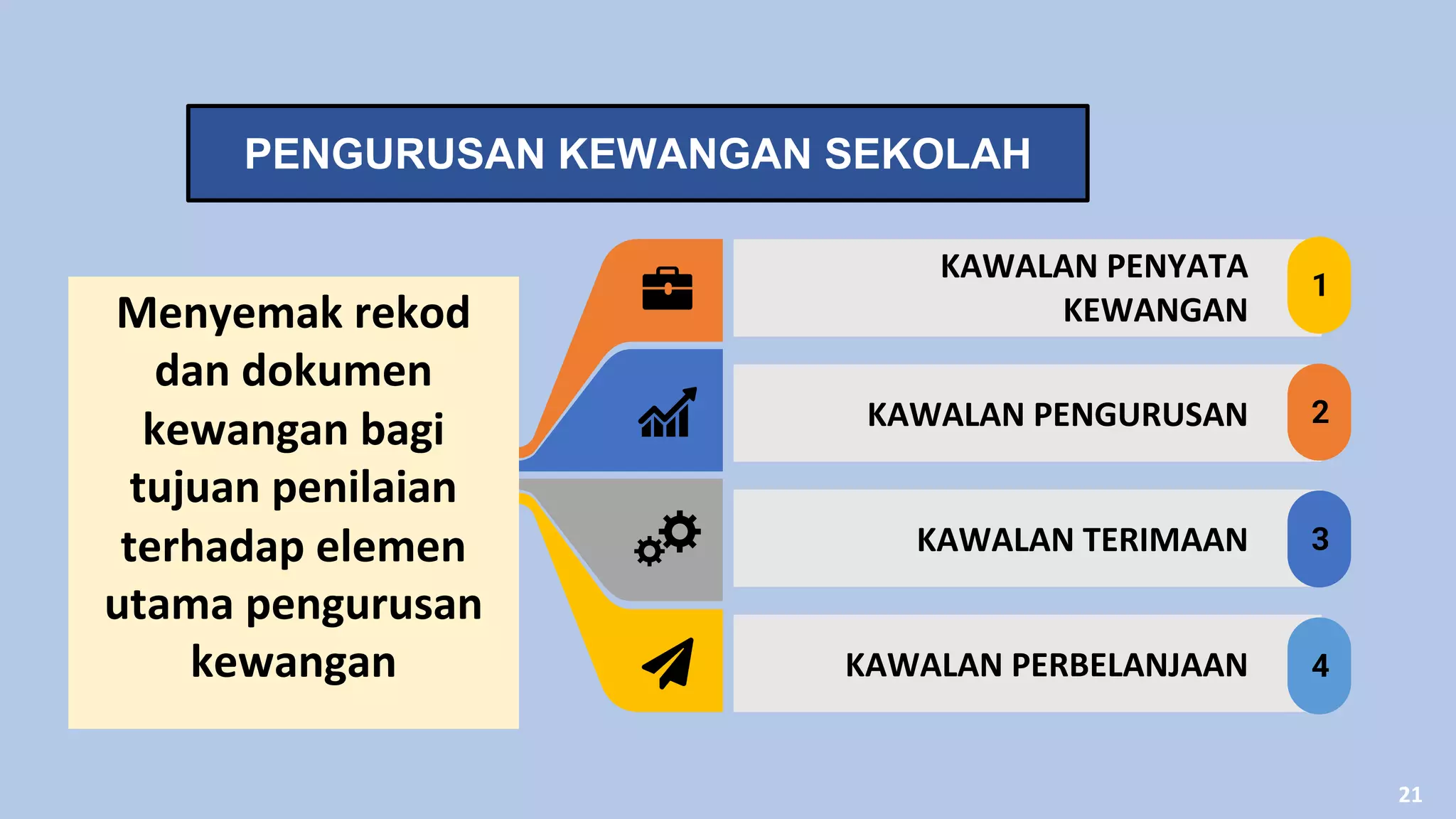 PENGURUSAN KEWANGAN SEKOLAH

Menyemak rekod dan dokumen kewangan bagi tujuan penilaian terhadap elemen utama pengurusan kewangan

KAWALAN PENYATA KEWANGAN 1

KAWALAN PENGURUSAN 2

KAWALAN TERIMAAN 3

KAWALAN PERBELANJAAN 4

21